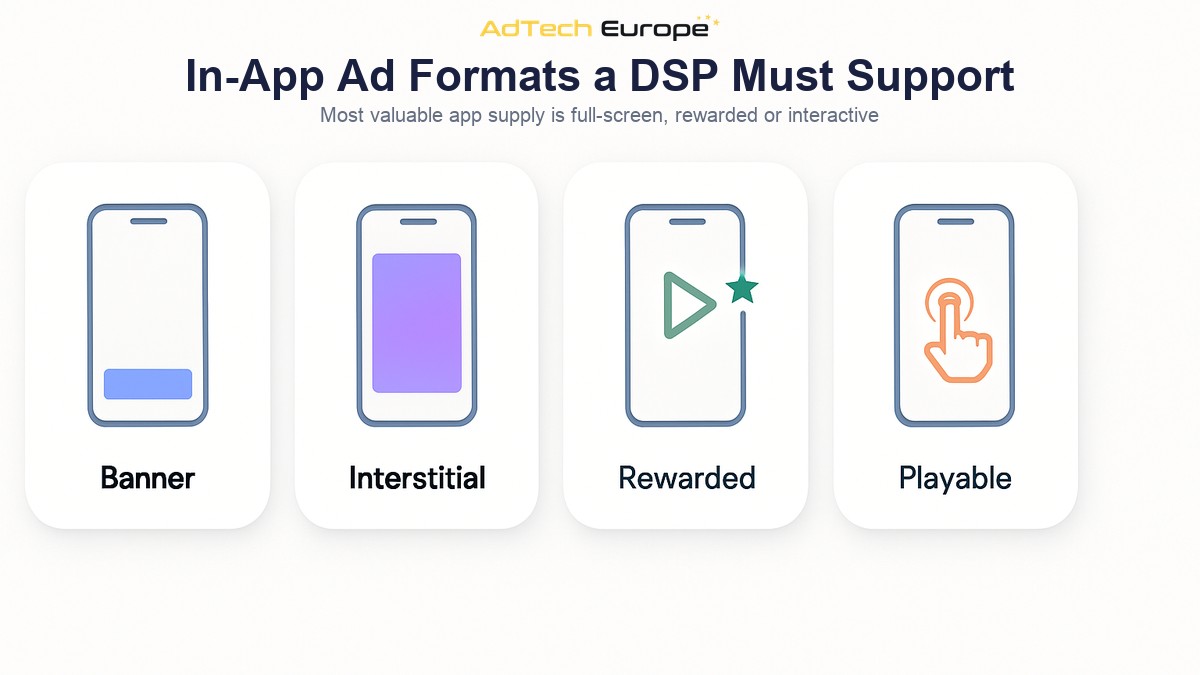 AdTech Europe

In-App Ad Formats a DSP Must Support

Most valuable app supply is full-screen, rewarded or interactive

Banner

Interstitial

Rewarded

Playable